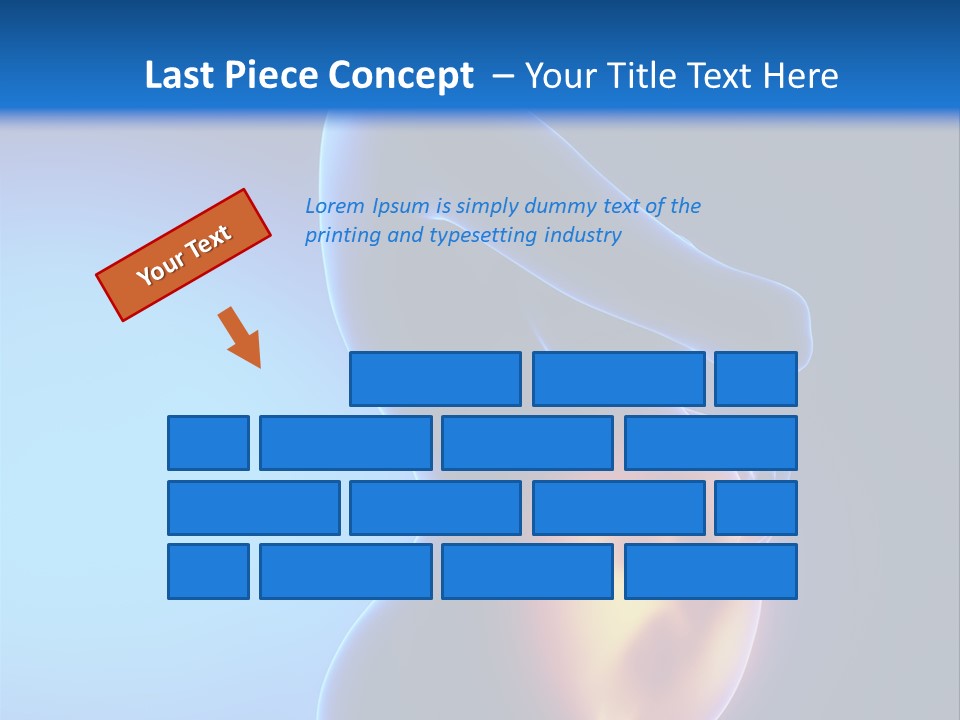 Last Piece Concept – Your Title Text Here

Your Text

Lorem Ipsum is simply dummy text of the printing and typesetting industry